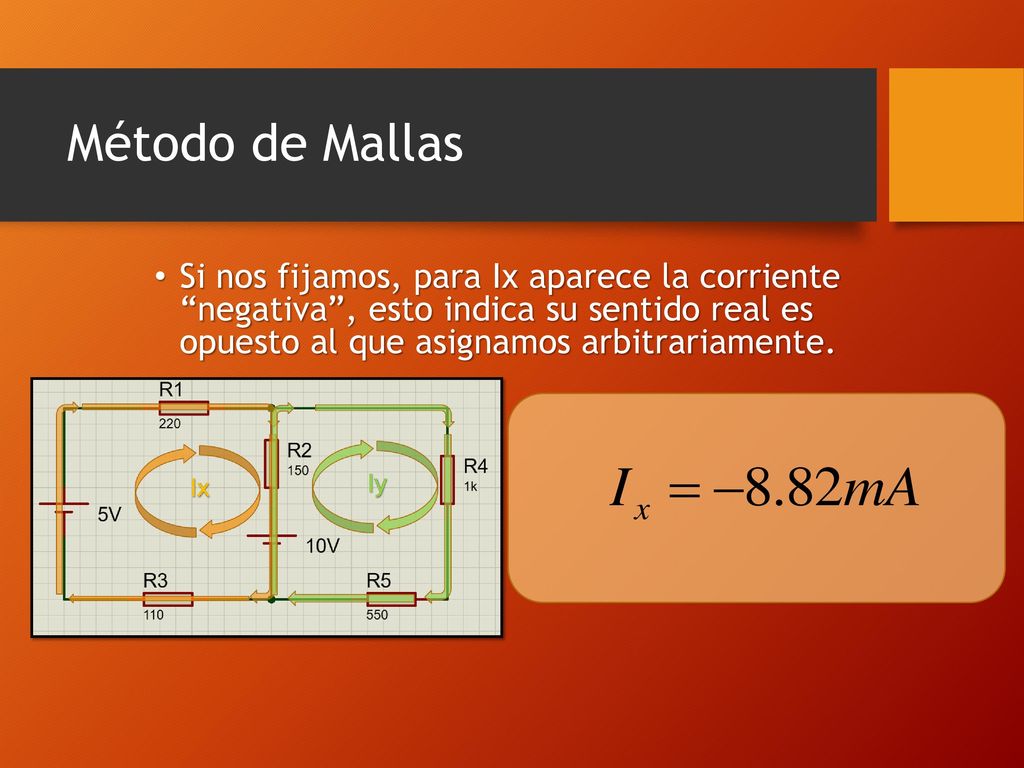 Método de Mallas

• Si nos fijamos, para Ix aparece la corriente “negativa”, esto indica su sentido real es opuesto al que asignamos arbitrariamente.

R1
220
R2
150
R4
1k
Ix
Iy
5V
10V
R3
110
R5
550

$I_x = -8.82mA$